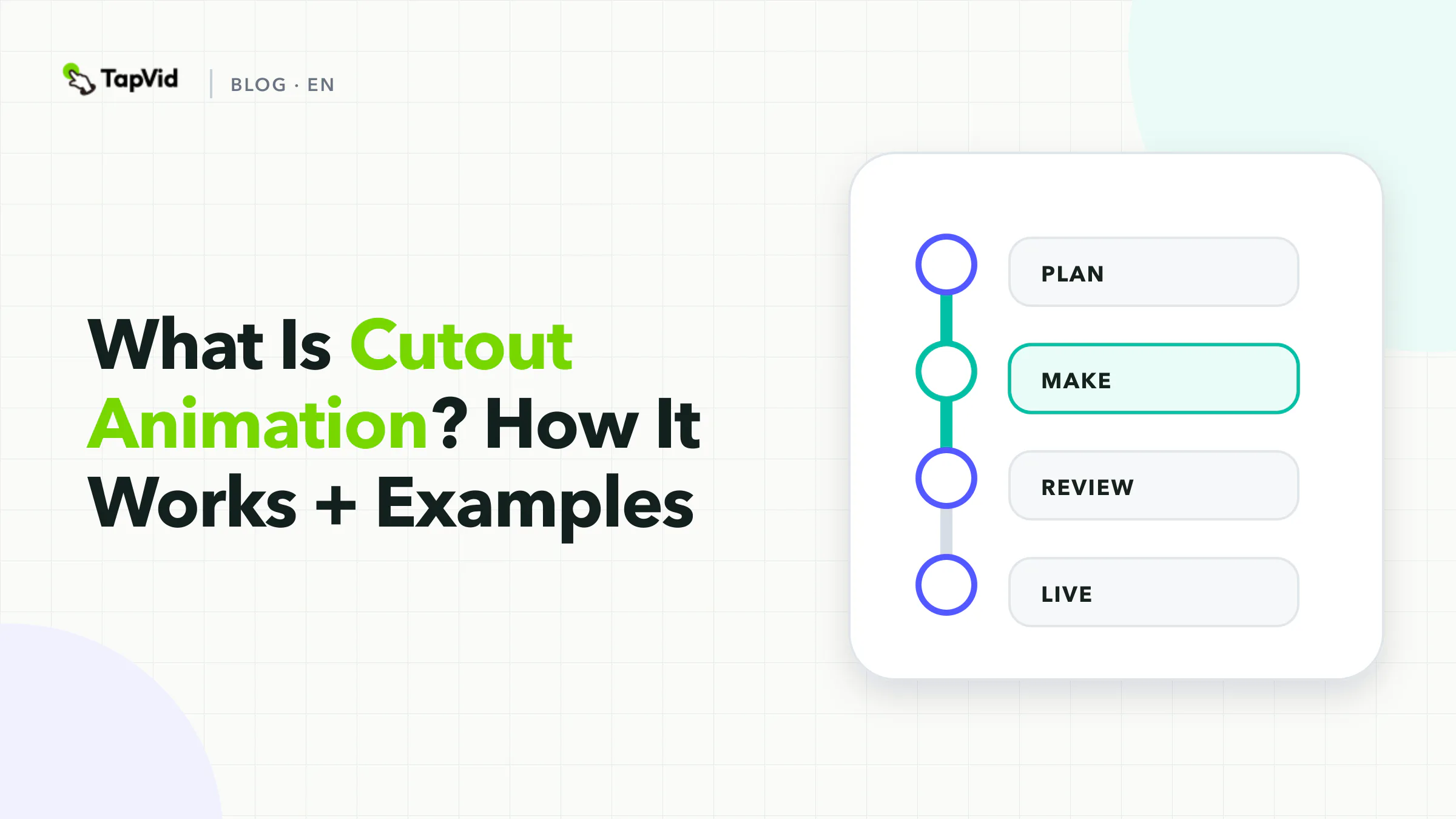 TapVid BLOG · EN

What Is Cutout Animation? How It Works + Examples

PLAN

MAKE

REVIEW

LIVE